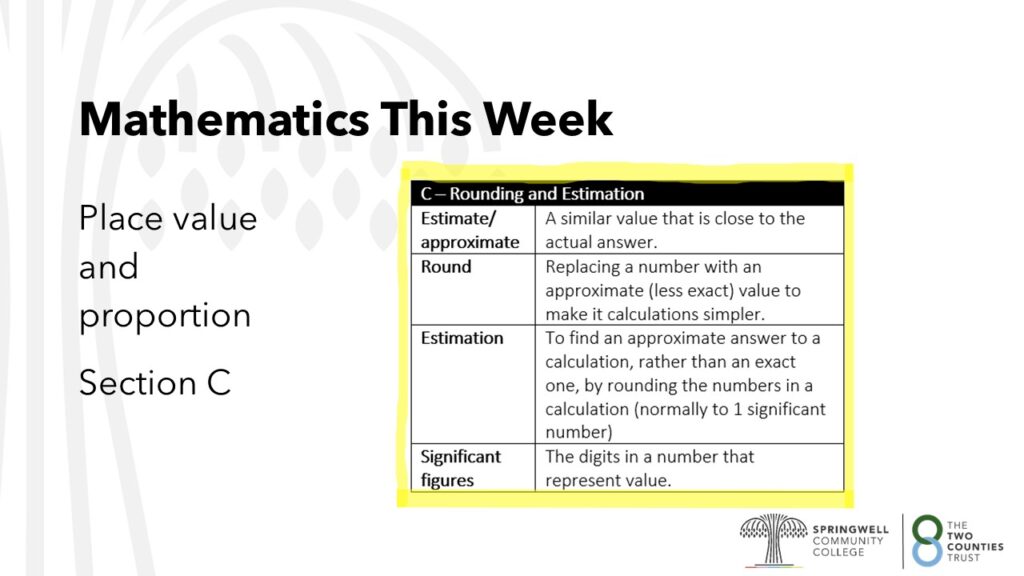 Mathematics This Week

Place value and proportion

Section C

| C – Rounding and Estimation | |
|---|---|
| Estimate/ approximate | A similar value that is close to the actual answer. |
| Round | Replacing a number with an approximate (less exact) value to make it calculations simpler. |
| Estimation | To find an approximate answer to a calculation, rather than an exact one, by rounding the numbers in a calculation (normally to 1 significant number) |
| Significant figures | The digits in a number that represent value. |

SPRINGWELL COMMUNITY COLLEGE

THE TWO COUNTIES TRUST